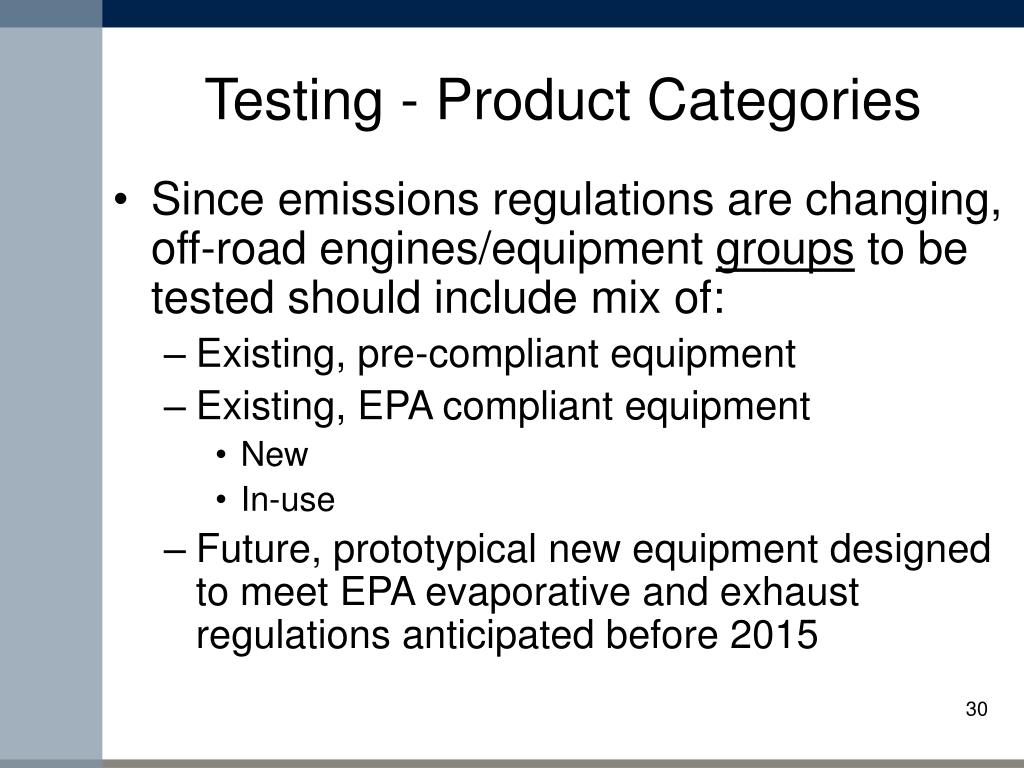 Testing - Product Categories

• Since emissions regulations are changing, off-road engines/equipment groups to be tested should include mix of:
– Existing, pre-compliant equipment
– Existing, EPA compliant equipment
• New
• In-use
– Future, prototypical new equipment designed to meet EPA evaporative and exhaust regulations anticipated before 2015

30